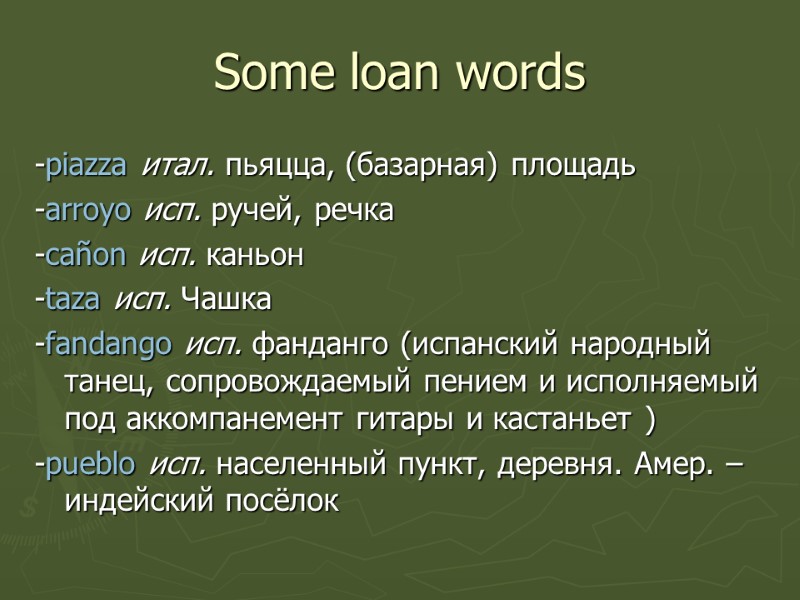 Some loan words

-piazza итал. пьяцца, (базарная) площадь

-arroyo исп. ручей, речка

-cañon исп. каньон

-taza исп. Чашка

-fandango исп. фанданго (испанский народный танец, сопровождаемый пением и исполняемый под аккомпанемент гитары и кастаньет )

-pueblo исп. населенный пункт, деревня. Амер. – индейский посёлок